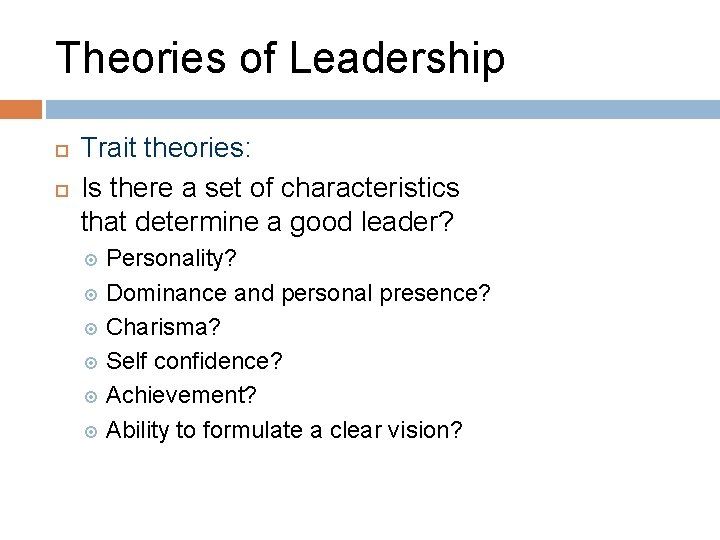 Theories of Leadership

Trait theories:

Is there a set of characteristics that determine a good leader?

Personality?

Dominance and personal presence?

Charisma?

Self confidence?

Achievement?

Ability to formulate a clear vision?